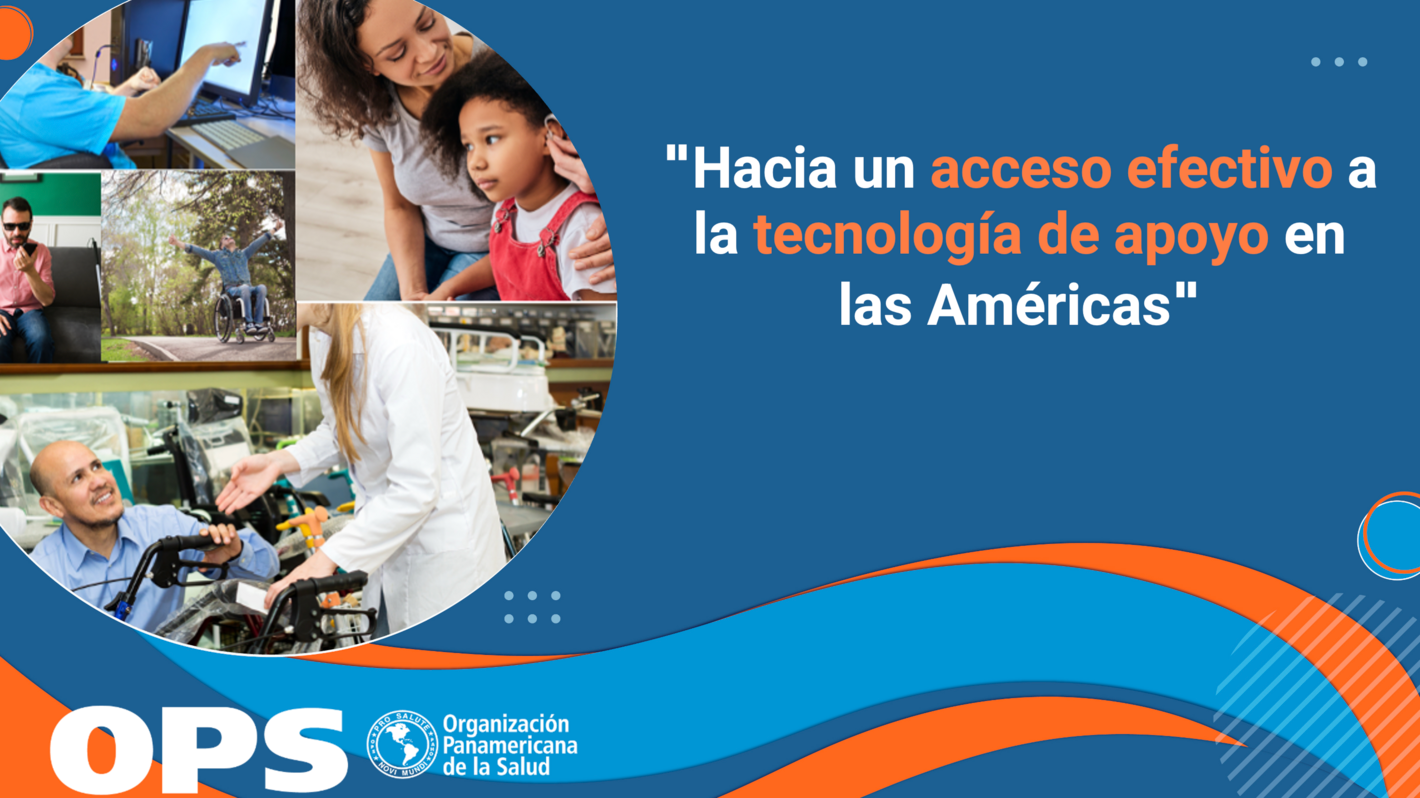 "Hacia un acceso efectivo a la tecnología de apoyo en las Américas"

OPS

PRO SALUTE NOVI MUNDI

Organización Panamericana de la Salud